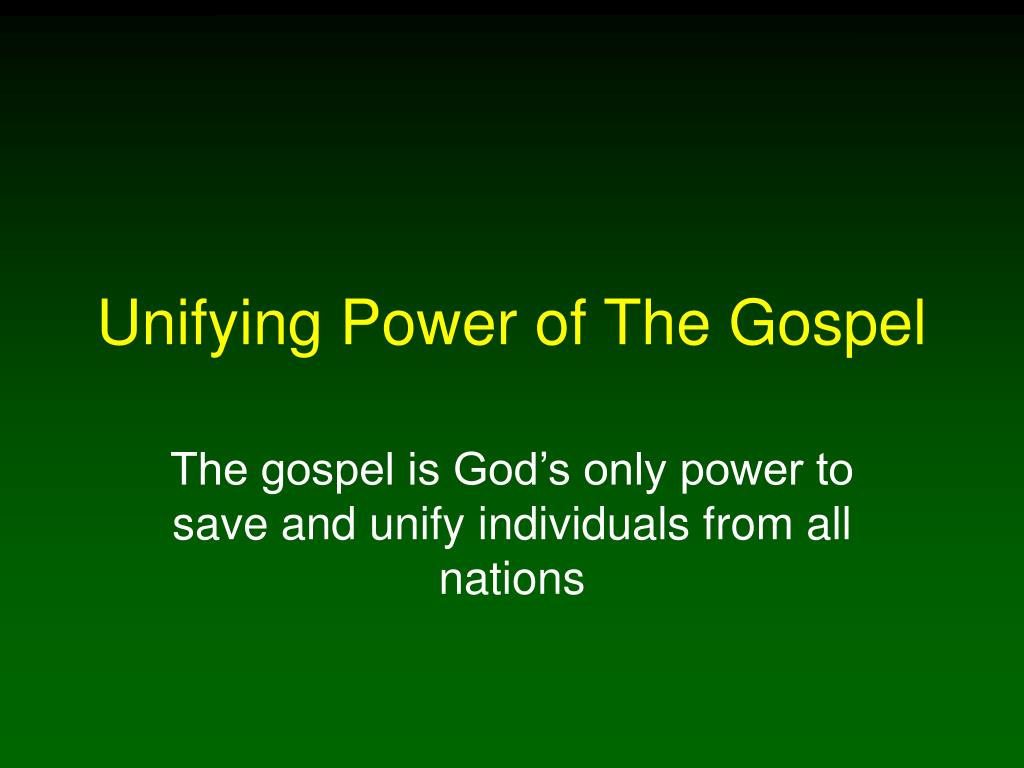 Unifying Power of The Gospel

The gospel is God’s only power to save and unify individuals from all nations